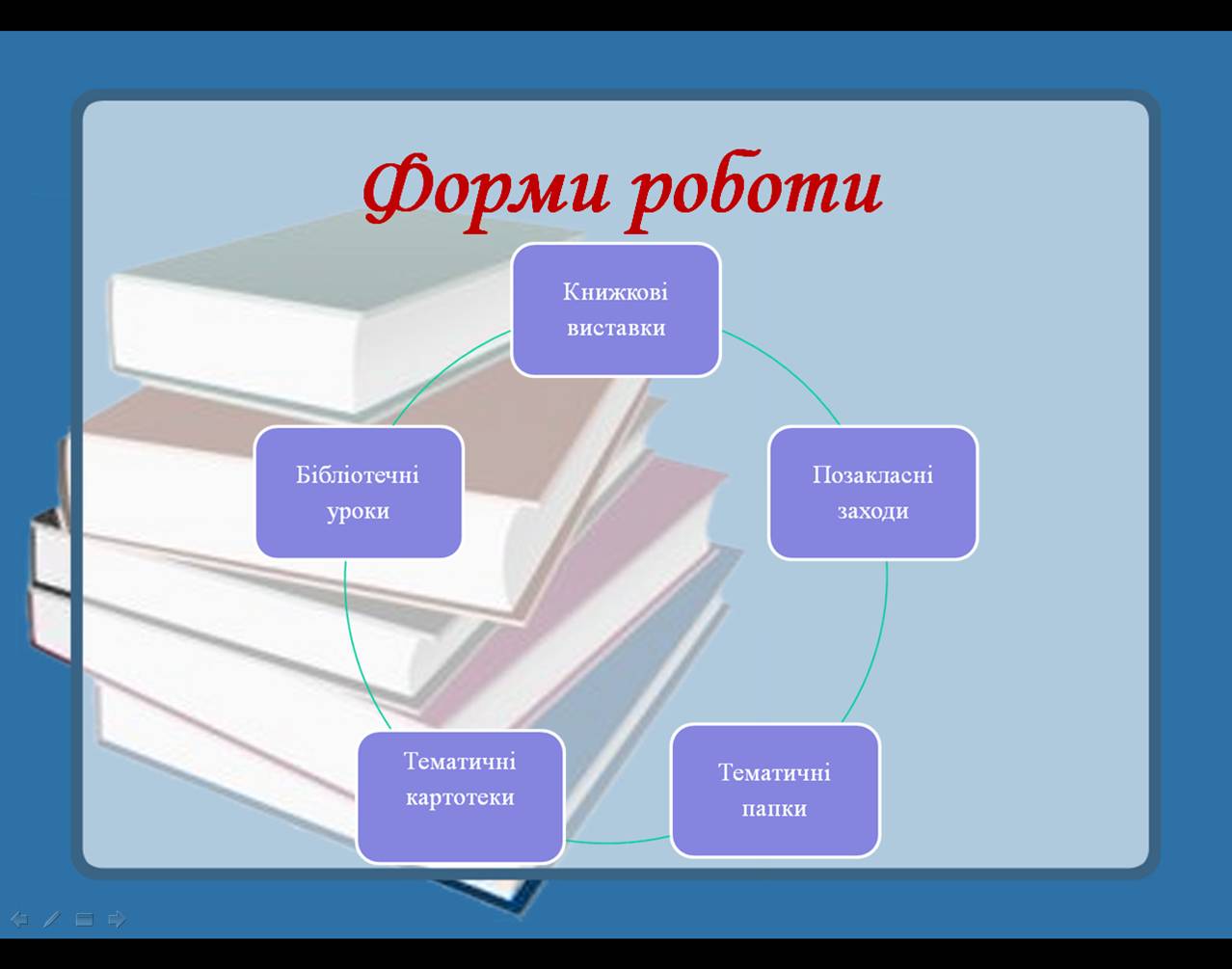 Форми роботи

Книжкові виставки

Позакласні заходи

Тематичні папки

Тематичні картотеки

Бібліотечні уроки